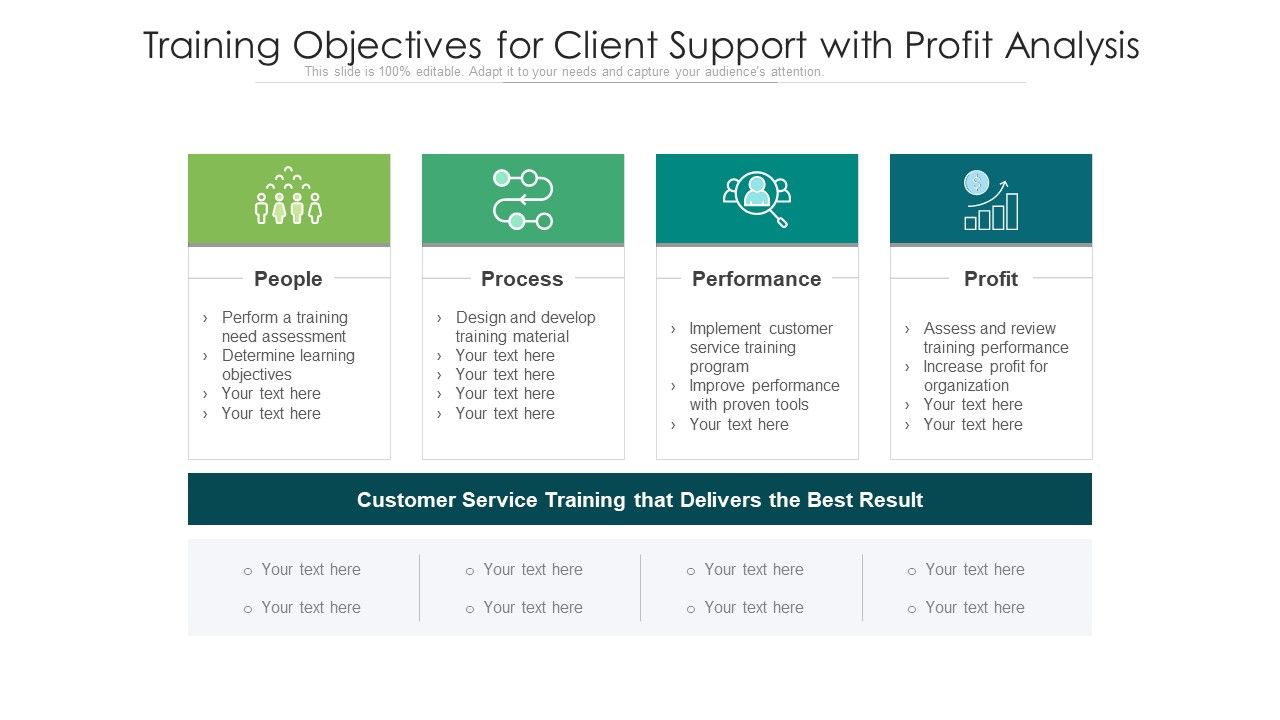 Training Objectives for Client Support with Profit Analysis

This slide is 100% editable. Adapt it to your needs and capture your audience's attention.

People

› Perform a training need assessment
› Determine learning objectives
› Your text here
› Your text here

Process

› Design and develop training material
› Your text here
› Your text here
› Your text here
› Your text here

Performance

› Implement customer service training program
› Improve performance with proven tools
› Your text here

Profit

› Assess and review training performance
› Increase profit for organization
› Your text here
› Your text here

Customer Service Training that Delivers the Best Result

○ Your text here
○ Your text here

○ Your text here
○ Your text here

○ Your text here
○ Your text here

○ Your text here
○ Your text here